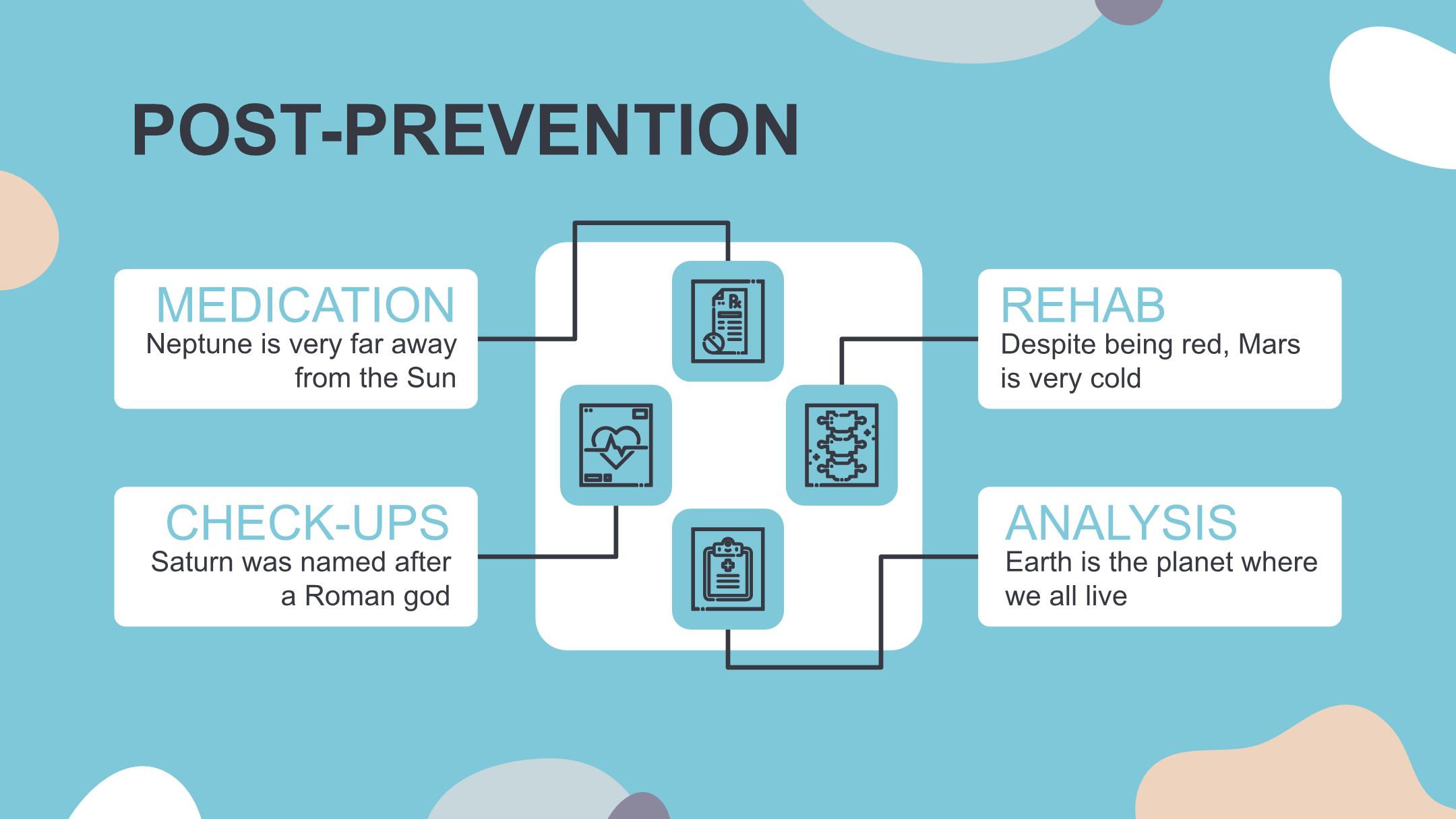 POST-PREVENTION

MEDICATION
Neptune is very far away from the Sun

CHECK-UPS
Saturn was named after a Roman god

REHAB
Despite being red, Mars is very cold

ANALYSIS
Earth is the planet where we all live